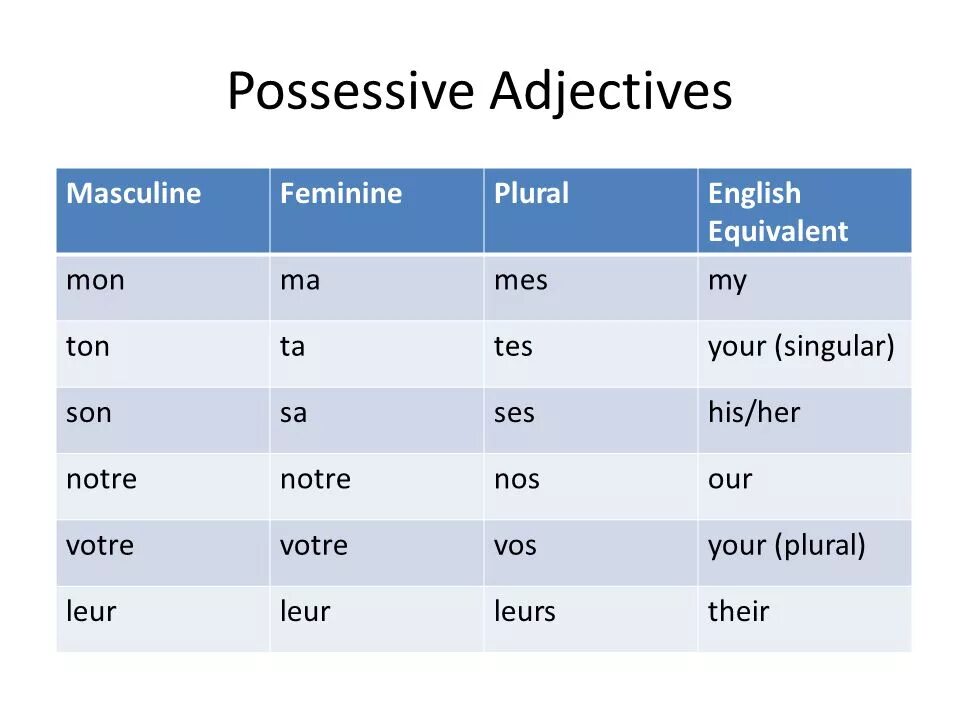 Possessive Adjectives

| Masculine | Feminine | Plural | English Equivalent |
|---|---|---|---|
| mon | ma | mes | my |
| ton | ta | tes | your (singular) |
| son | sa | ses | his/her |
| notre | notre | nos | our |
| votre | votre | vos | your (plural) |
| leur | leur | leurs | their |